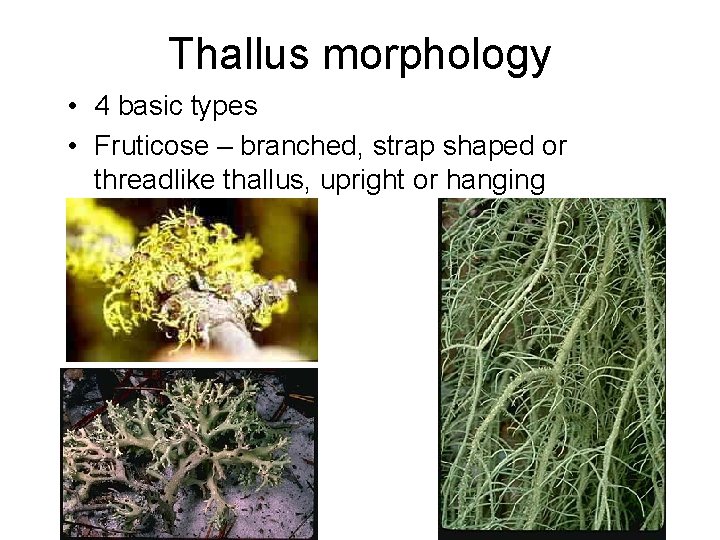 Thallus morphology

• 4 basic types
• Fruticose – branched, strap shaped or threadlike thallus, upright or hanging